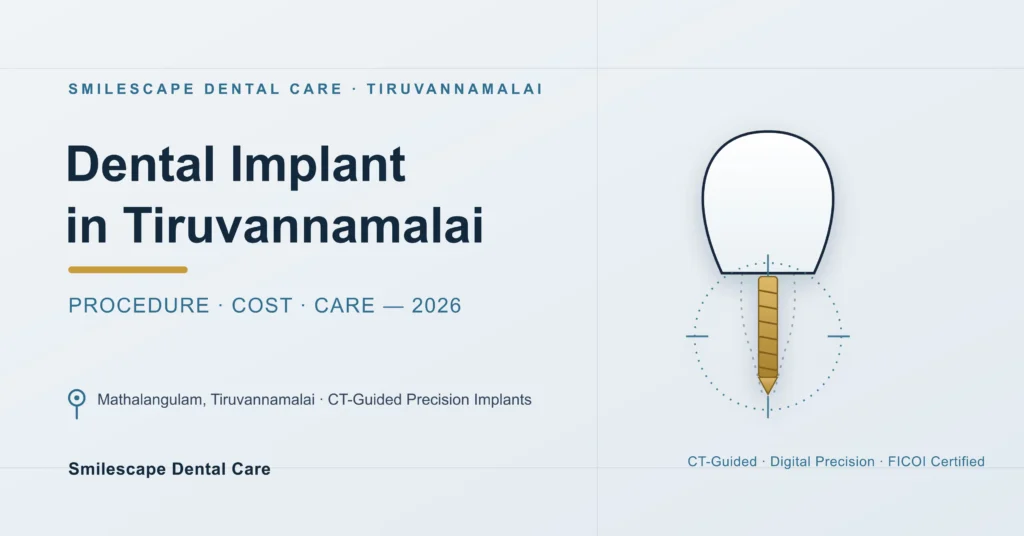 SMILESCAPE DENTAL CARE · TIRUVANNAMALAI

Dental Implant in Tiruvannamalai

PROCEDURE · COST · CARE — 2026

Mathalangulam, Tiruvannamalai · CT-Guided Precision Implants

Smilescape Dental Care

CT-Guided · Digital Precision · FICOI Certified